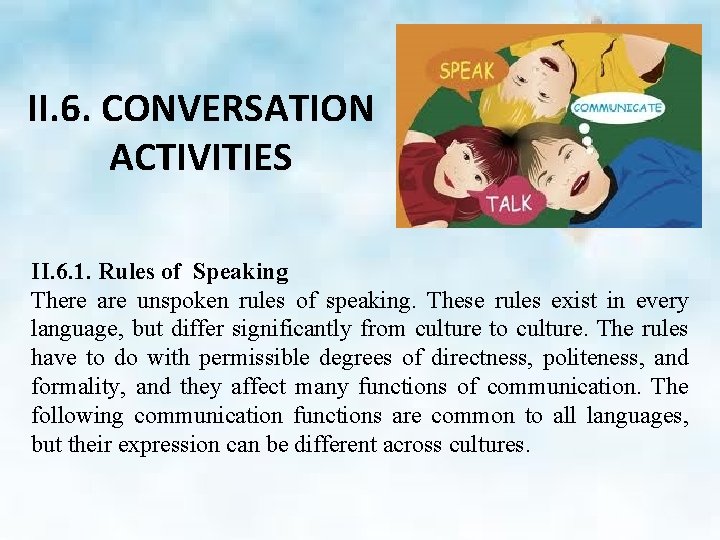 II.6. CONVERSATION ACTIVITIES

SPEAK

COMMUNICATE

TALK

II.6.1. Rules of Speaking
There are unspoken rules of speaking. These rules exist in every language, but differ significantly from culture to culture. The rules have to do with permissible degrees of directness, politeness, and formality, and they affect many functions of communication. The following communication functions are common to all languages, but their expression can be different across cultures.